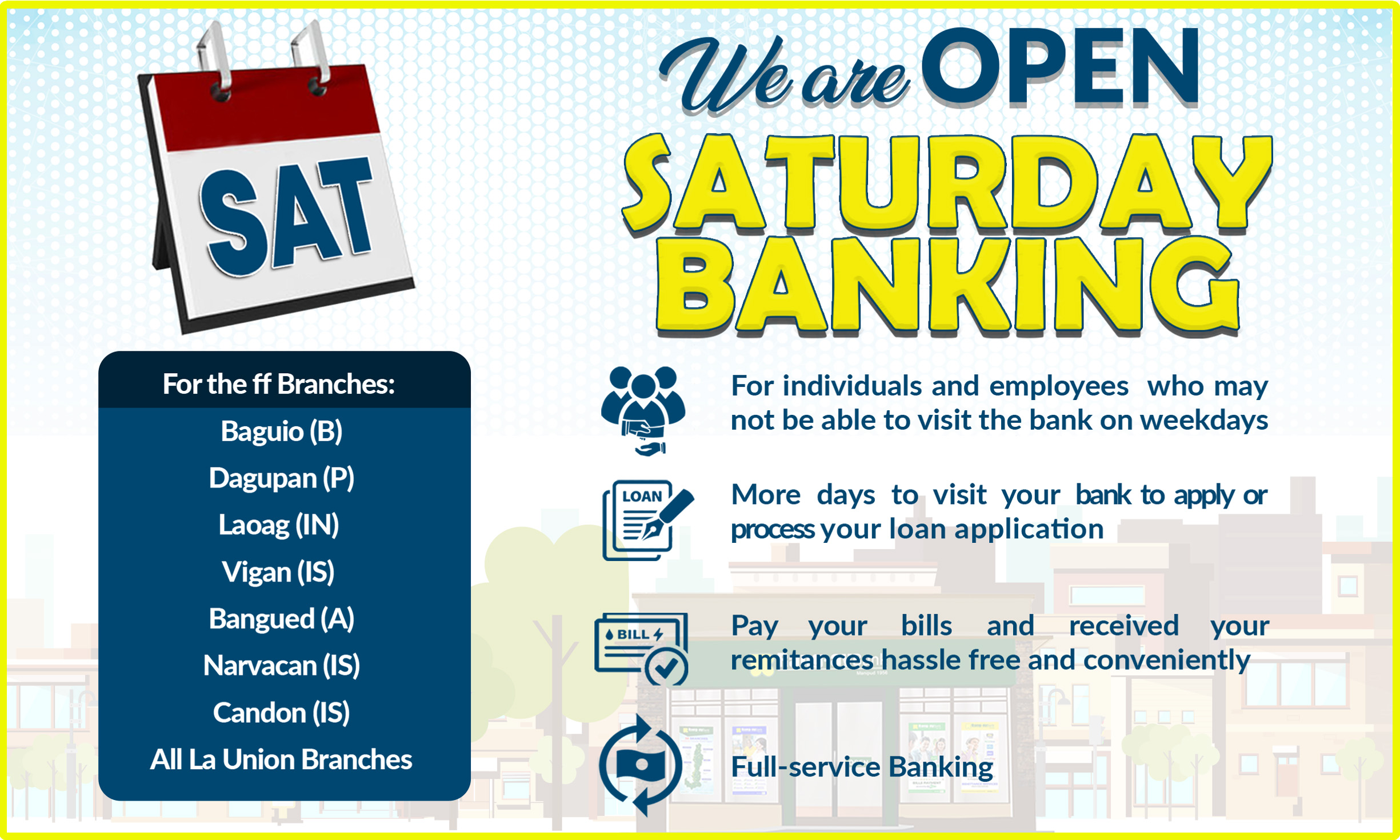 SAT

We are OPEN
SATURDAY BANKING

For the ff Branches:
Baguio (B)
Dagupan (P)
Laoag (IN)
Vigan (IS)
Bangued (A)
Narvacan (IS)
Candon (IS)
All La Union Branches

For individuals and employees who may not be able to visit the bank on weekdays

LOAN
More days to visit your bank to apply or process your loan application

BILL
Pay your bills and received your remitances hassle free and conveniently

Full-service Banking